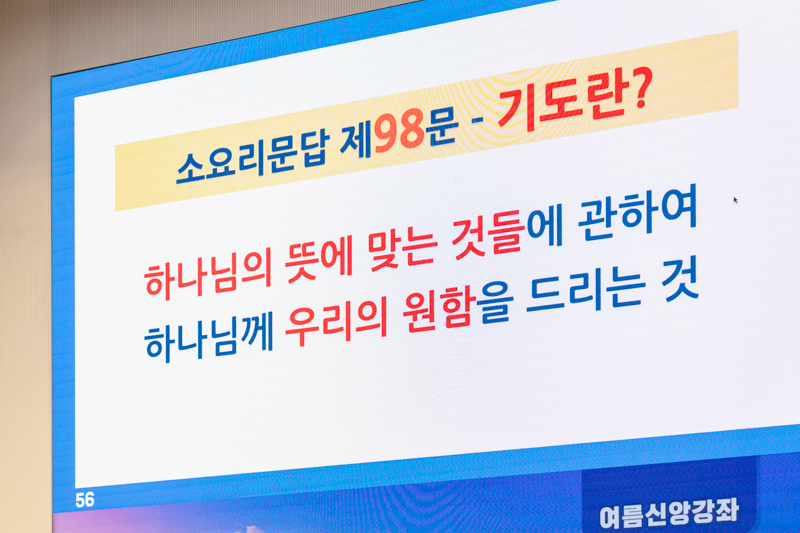 소요리문답 제98문 - 기도란?

하나님의 뜻에 맞는 것들에 관하여
하나님께 우리의 원함을 드리는 것

56

여름신앙강좌